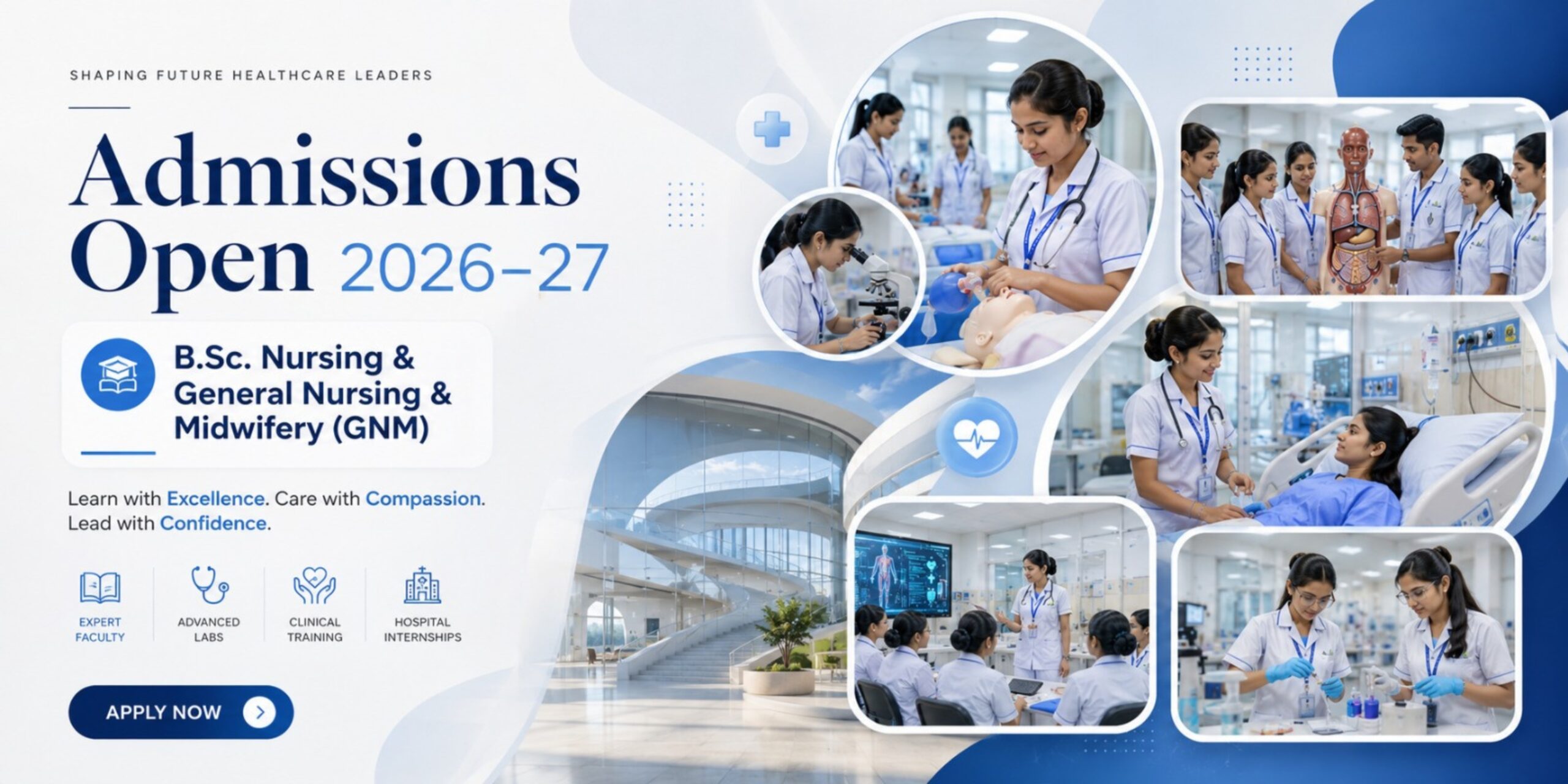 SHAPING FUTURE HEALTHCARE LEADERS

Admissions Open 2026–27

B.Sc. Nursing & General Nursing & Midwifery (GNM)

Learn with Excellence. Care with Compassion. Lead with Confidence.

EXPERT FACULTY

ADVANCED LABS

CLINICAL TRAINING

HOSPITAL INTERNSHIPS

APPLY NOW